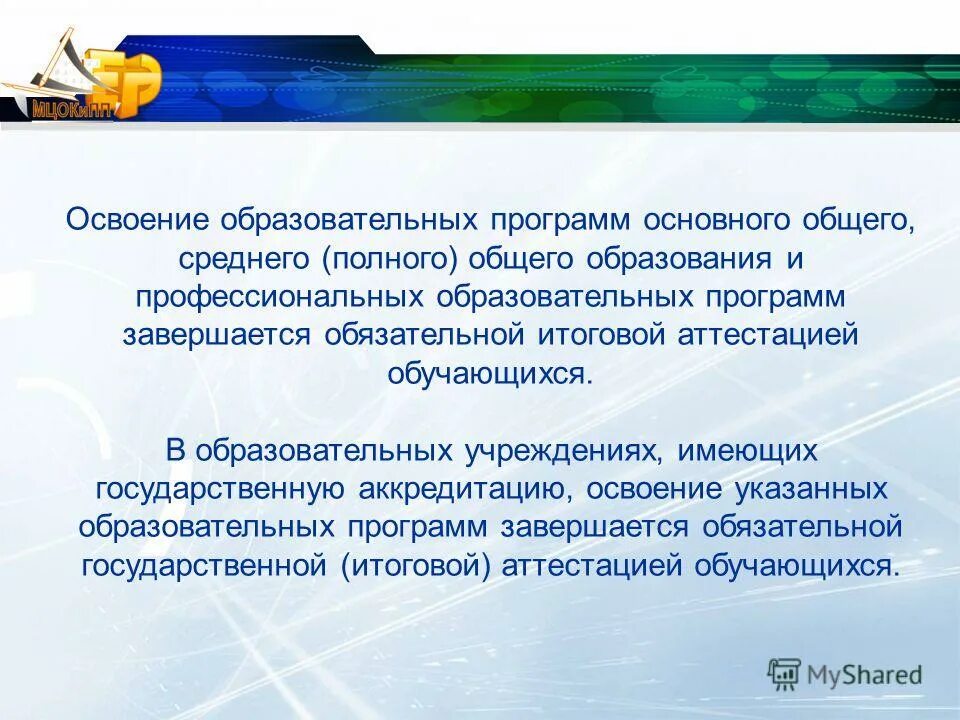 МЦОКиПП

Освоение образовательных программ основного общего, среднего (полного) общего образования и профессиональных образовательных программ завершается обязательной итоговой аттестацией обучающихся.

В образовательных учреждениях, имеющих государственную аккредитацию, освоение указанных образовательных программ завершается обязательной государственной (итоговой) аттестацией обучающихся.

MyShared